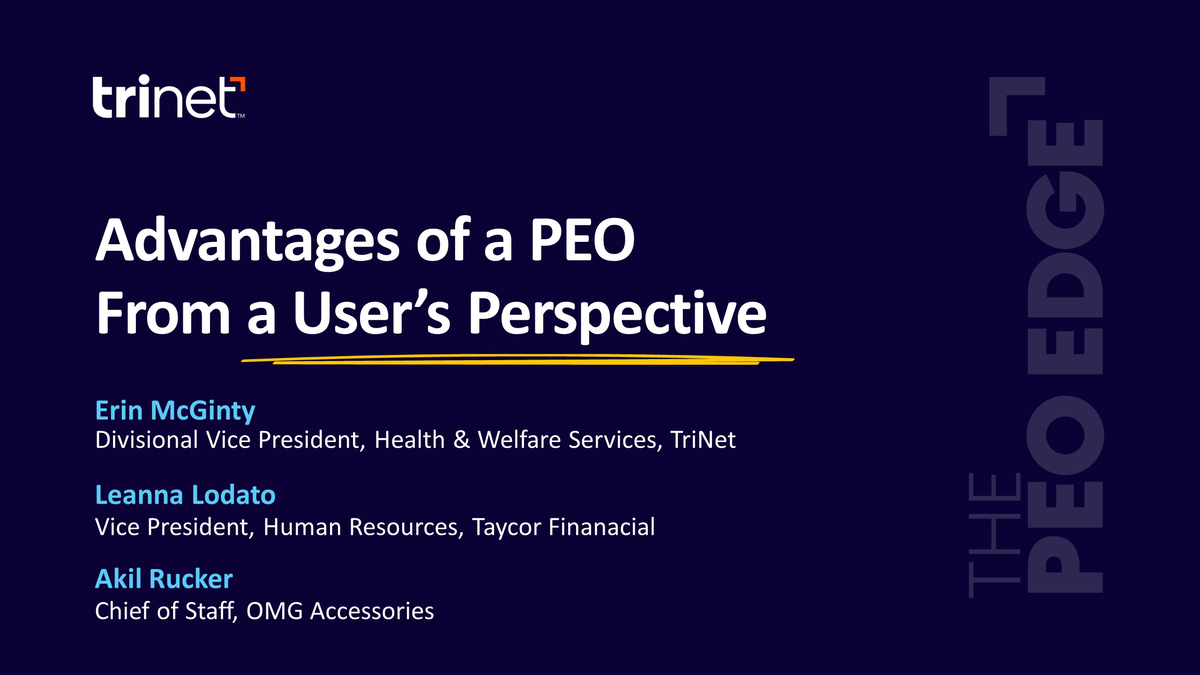 trinet™

Advantages of a PEO
From a User's Perspective

Erin McGinty
Divisional Vice President, Health & Welfare Services, TriNet

Leanna Lodato
Vice President, Human Resources, Taycor Finanacial

Akil Rucker
Chief of Staff, OMG Accessories

THE PEO EDGE